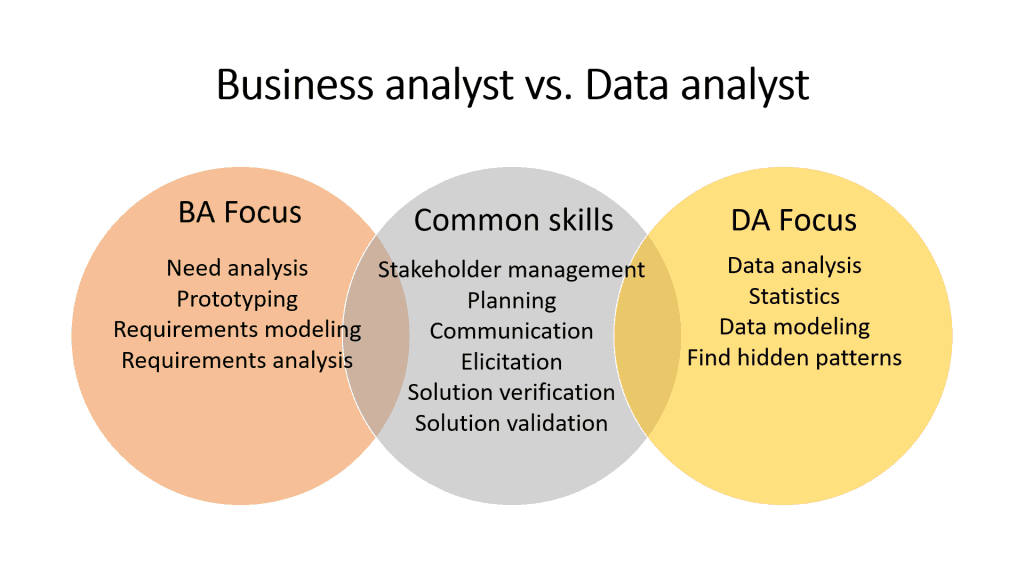 Business analyst vs. Data analyst

BA Focus

Need analysis
Prototyping
Requirements modeling
Requirements analysis

Common skills

Stakeholder management
Planning
Communication
Elicitation
Solution verification
Solution validation

DA Focus

Data analysis
Statistics
Data modeling
Find hidden patterns